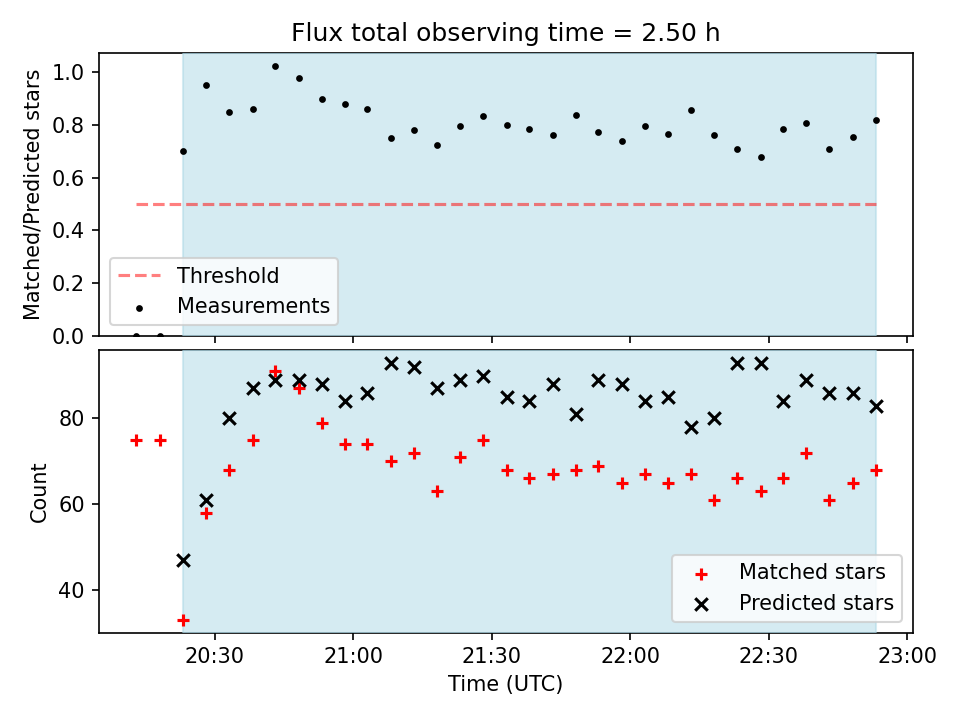 Flux total observing time = 2.50 h

Matched/Predicted stars

1.0
0.8
0.6
0.4
0.2
0.0

Threshold
Measurements

Count

80
60
40

Matched stars
Predicted stars

20:30
21:00
21:30
22:00
22:30
23:00

Time (UTC)